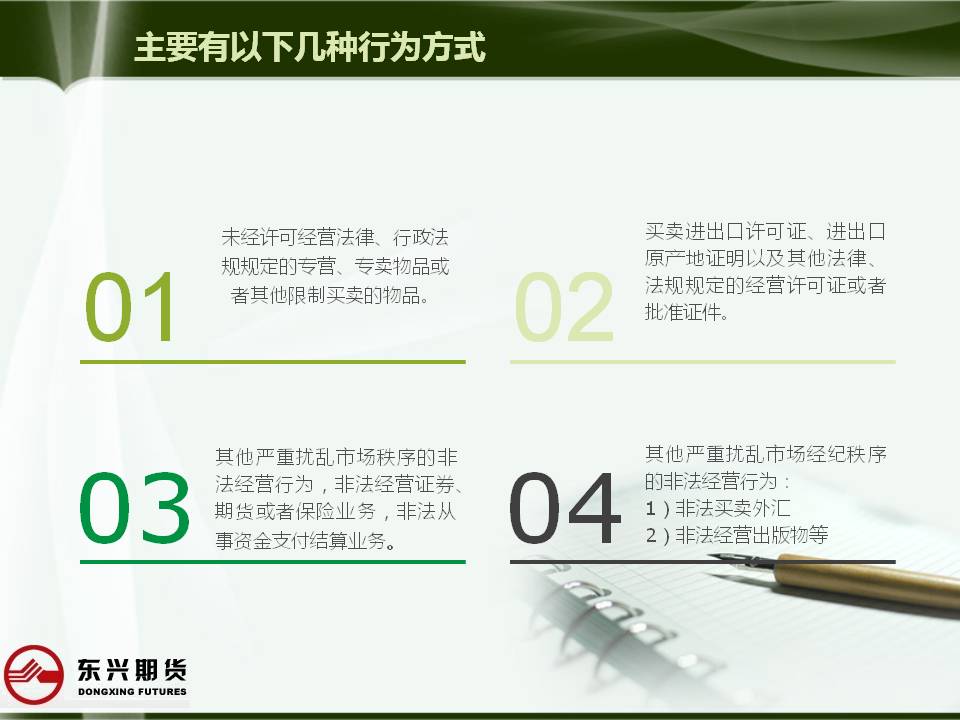 主要有以下几种行为方式

01

未经许可经营法律、行政法规规定的专营、专卖物品或者其他限制买卖的物品。

02

买卖进出口许可证、进出口原产地证明以及其他法律、法规规定的经营许可证或者批准证件。

03

其他严重扰乱市场秩序的非法经营行为，非法经营证券、期货或者保险业务，非法从事资金支付结算业务。

04

其他严重扰乱市场经纪秩序的非法经营行为：
1）非法买卖外汇
2）非法经营出版物等

东兴期货
DONGXING FUTURES